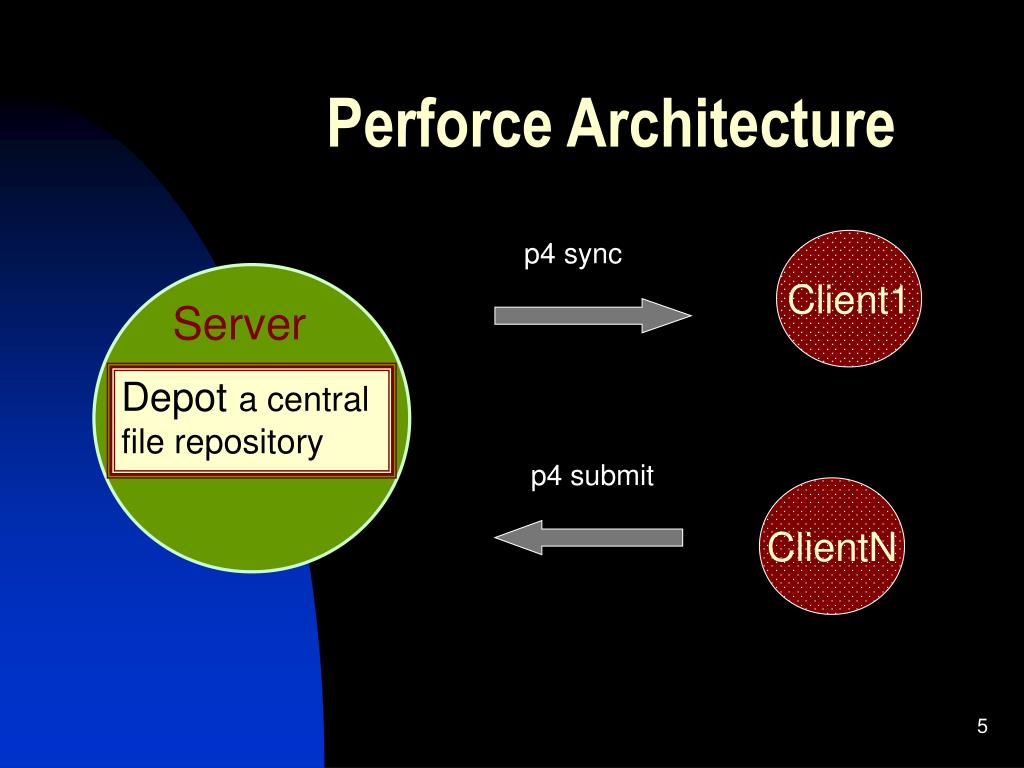 Perforce Architecture

Server

Depot a central file repository

p4 sync

Client1

p4 submit

ClientN

5